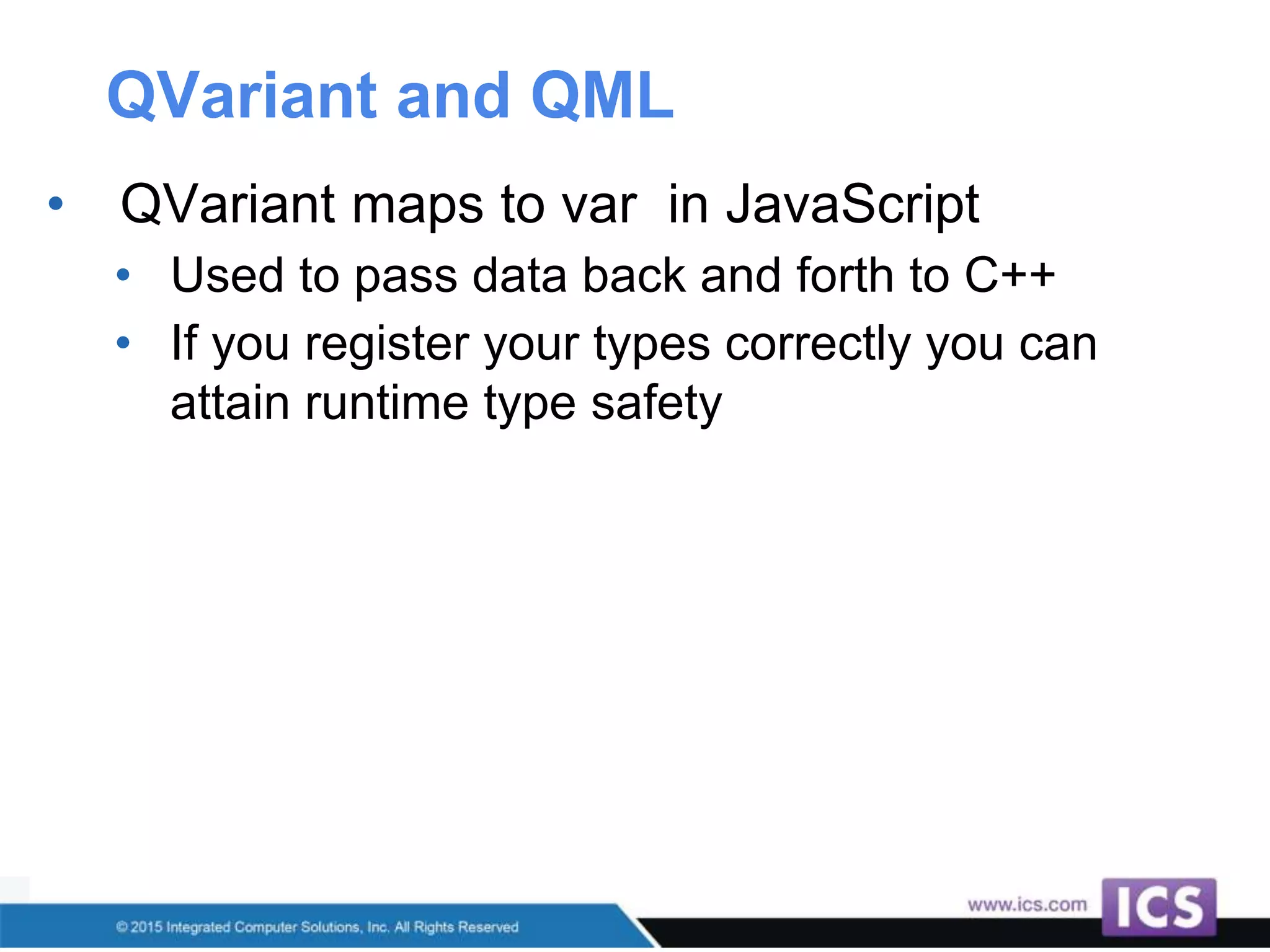 QVariant and QML

• QVariant maps to var in JavaScript
  • Used to pass data back and forth to C++
  • If you register your types correctly you can attain runtime type safety

© 2015 Integrated Computer Solutions, Inc. All Rights Reserved

www.ics.com ICS